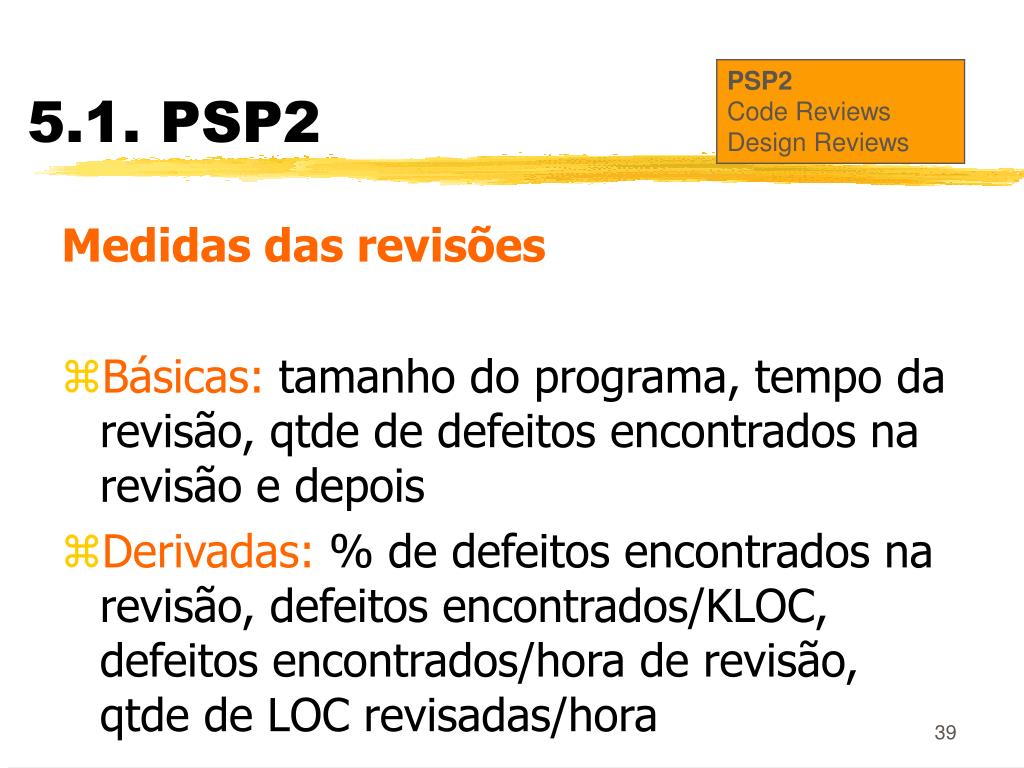 5.1. PSP2

PSP2
Code Reviews
Design Reviews

Medidas das revisões

⌘Básicas: tamanho do programa, tempo da revisão, qtde de defeitos encontrados na revisão e depois
⌘Derivadas: % de defeitos encontrados na revisão, defeitos encontrados/KLOC, defeitos encontrados/hora de revisão, qtde de LOC revisadas/hora

39